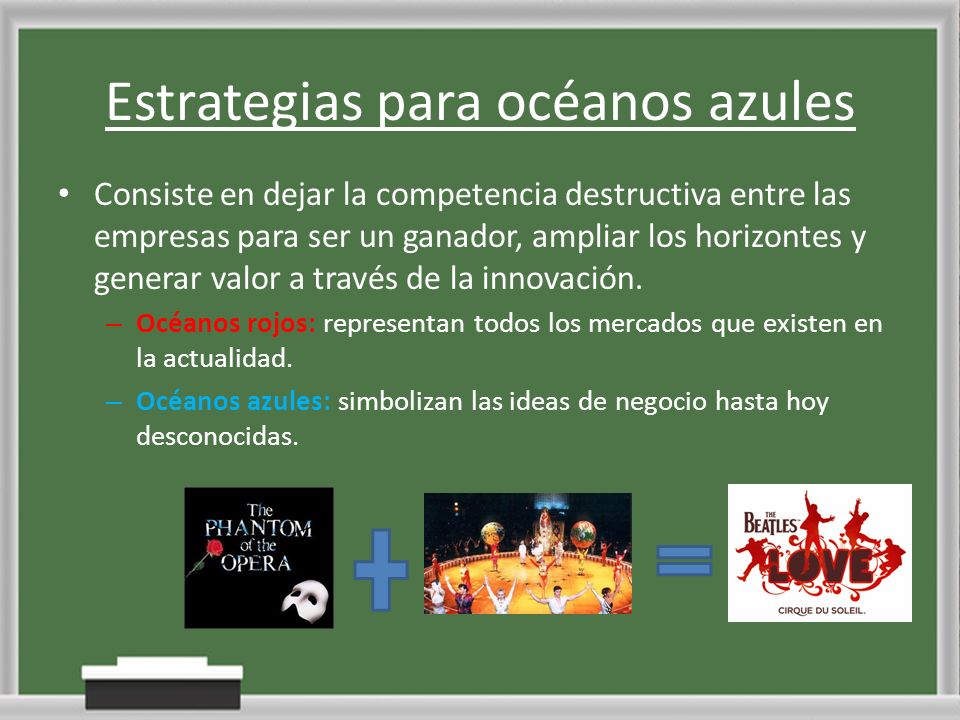 Estrategias para océanos azules

• Consiste en dejar la competencia destructiva entre las empresas para ser un ganador, ampliar los horizontes y generar valor a través de la innovación.

– Océanos rojos: representan todos los mercados que existen en la actualidad.

– Océanos azules: simbolizan las ideas de negocio hasta hoy desconocidas.

The PHANTOM of the OPERA

THE BEATLES LOVE CIRQUE DU SOLEIL.